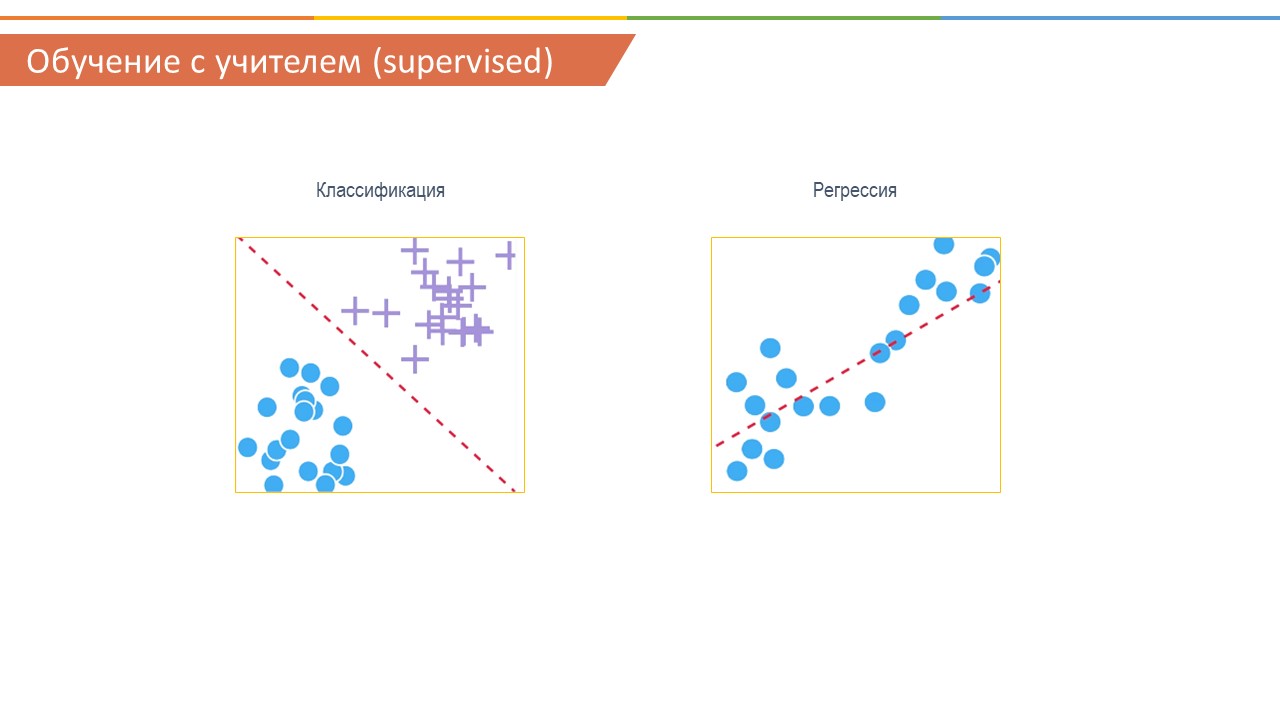 Обучение с учителем (supervised)

Классификация

Регрессия